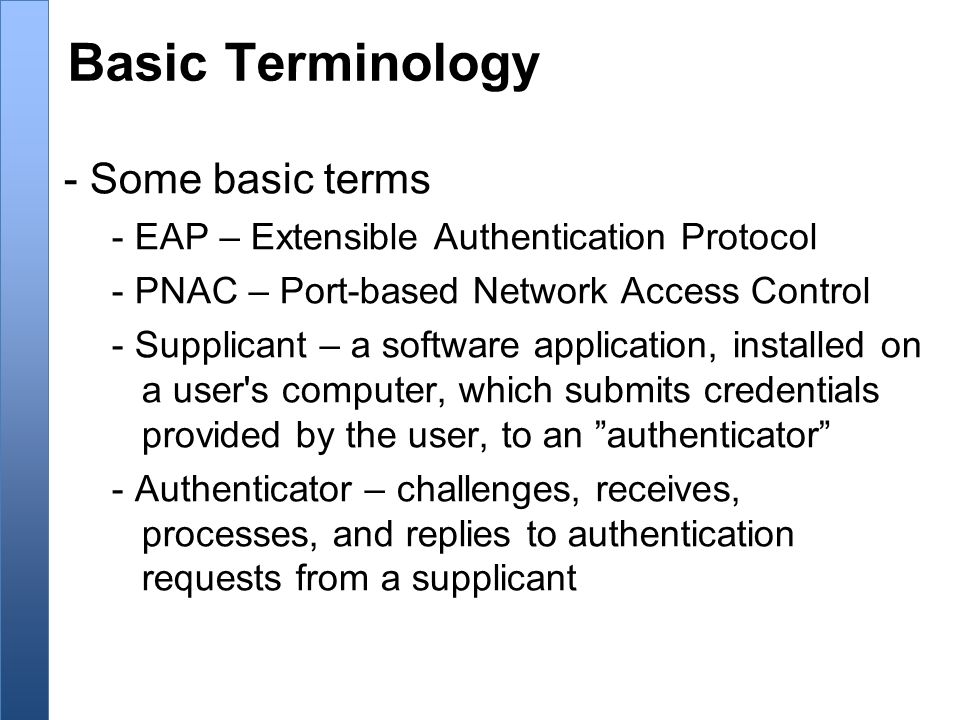 Basic Terminology

- Some basic terms

- EAP – Extensible Authentication Protocol

- PNAC – Port-based Network Access Control

- Supplicant – a software application, installed on a user's computer, which submits credentials provided by the user, to an ”authenticator”

- Authenticator – challenges, receives, processes, and replies to authentication requests from a supplicant